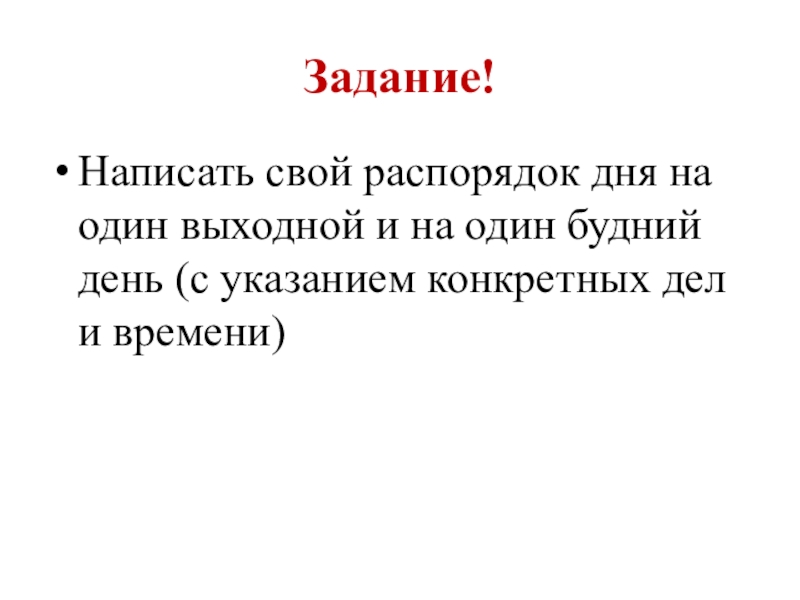 Задание!

• Написать свой распорядок дня на один выходной и на один будний день (с указанием конкретных дел и времени)